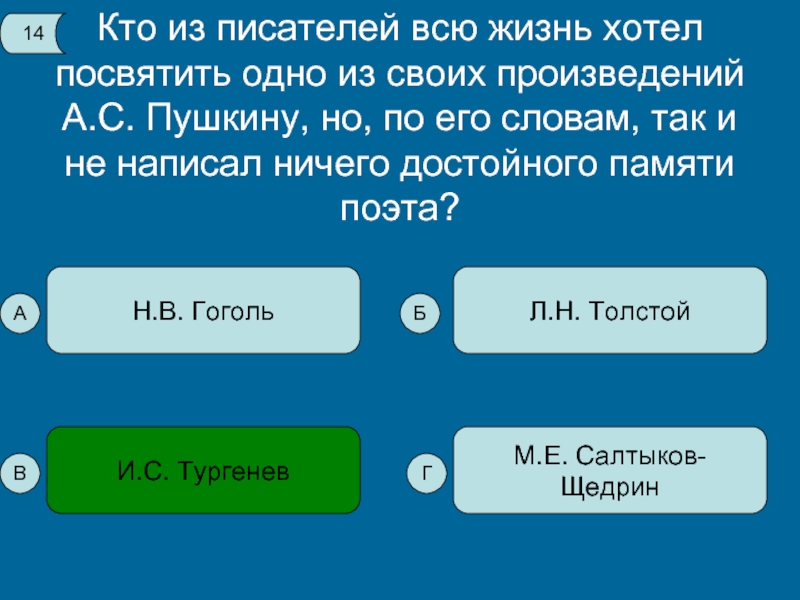 14

Кто из писателей всю жизнь хотел посвятить одно из своих произведений А.С. Пушкину, но, по его словам, так и не написал ничего достойного памяти поэта?

А
Н.В. Гоголь

Б
Л.Н. Толстой

В
И.С. Тургенев

Г
М.Е. Салтыков-Щедрин